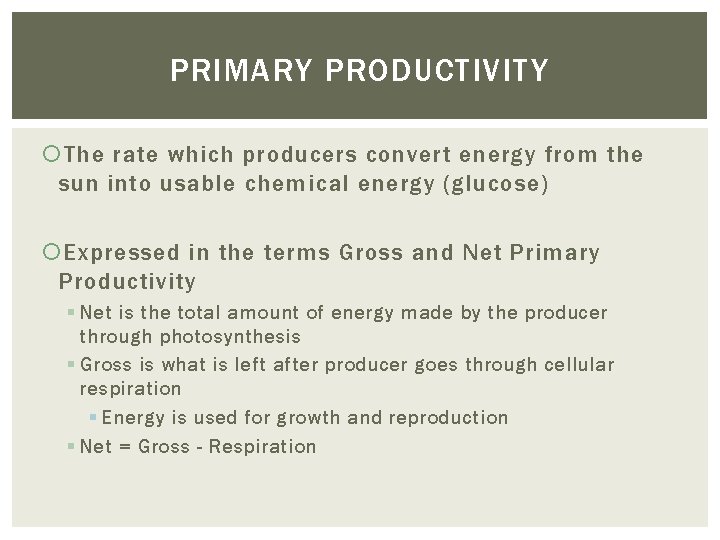 PRIMARY PRODUCTIVITY

The rate which producers convert energy from the sun into usable chemical energy (glucose)

Expressed in the terms Gross and Net Primary Productivity

Net is the total amount of energy made by the producer through photosynthesis

Gross is what is left after producer goes through cellular respiration

Energy is used for growth and reproduction

Net = Gross - Respiration